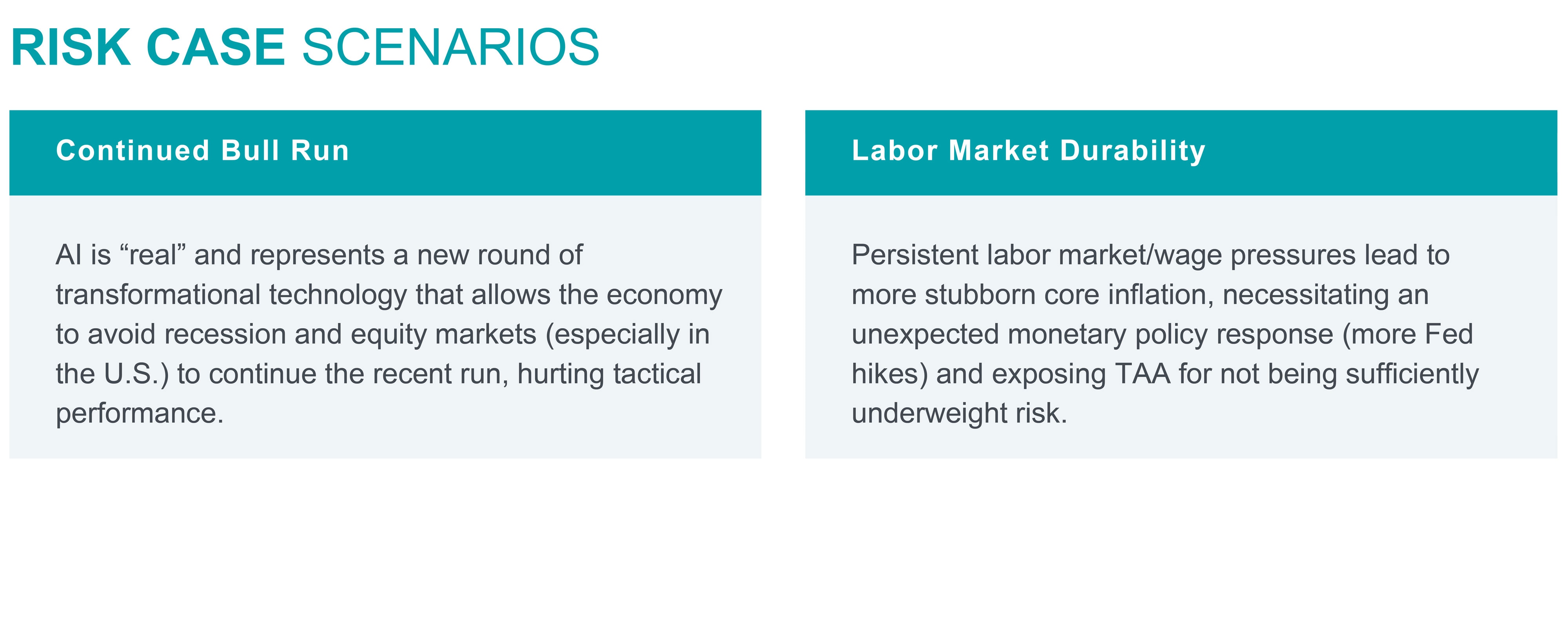 RISK CASE SCENARIOS

Continued Bull Run

AI is “real” and represents a new round of transformational technology that allows the economy to avoid recession and equity markets (especially in the U.S.) to continue the recent run, hurting tactical performance.

Labor Market Durability

Persistent labor market/wage pressures lead to more stubborn core inflation, necessitating an unexpected monetary policy response (more Fed hikes) and exposing TAA for not being sufficiently underweight risk.